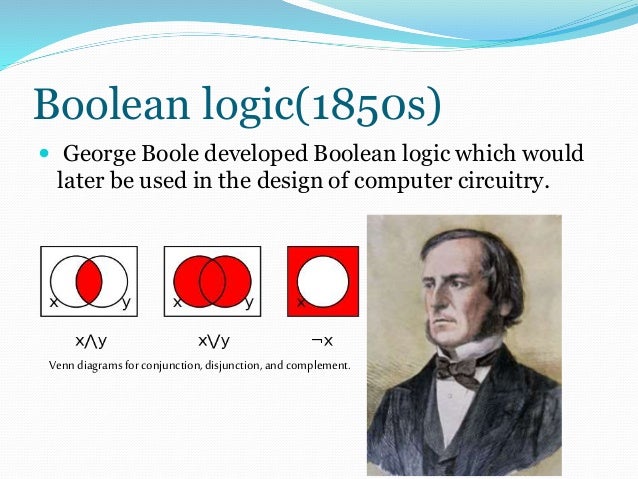 Boolean logic(1850s)

George Boole developed Boolean logic which would later be used in the design of computer circuitry.

x y

x y

x

$x \wedge y$ $x \vee y$ $\neg x$

Venn diagrams for conjunction, disjunction, and complement.